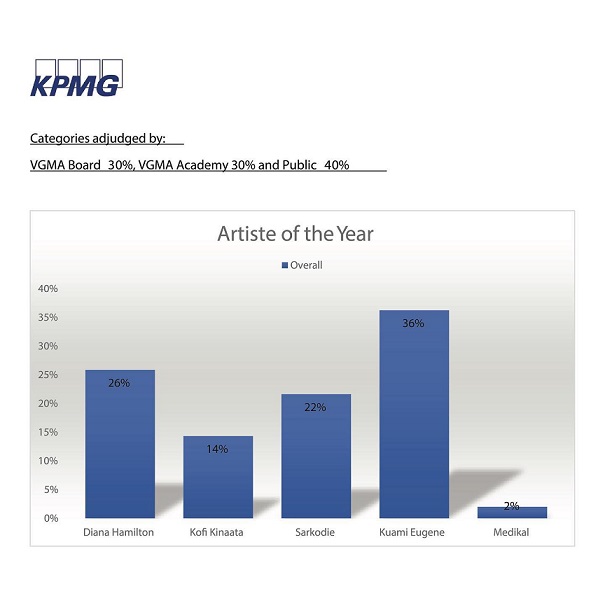 KPMG

Categories adjudged by:

VGMA Board 30%, VGMA Academy 30% and Public 40%

Artiste of the Year

Overall

40%
35%
30%
25%
20%
15%
10%
5%
0%

26%
14%
22%
36%
2%

Diana Hamilton
Kofi Kinaata
Sarkodie
Kuami Eugene
Medikal